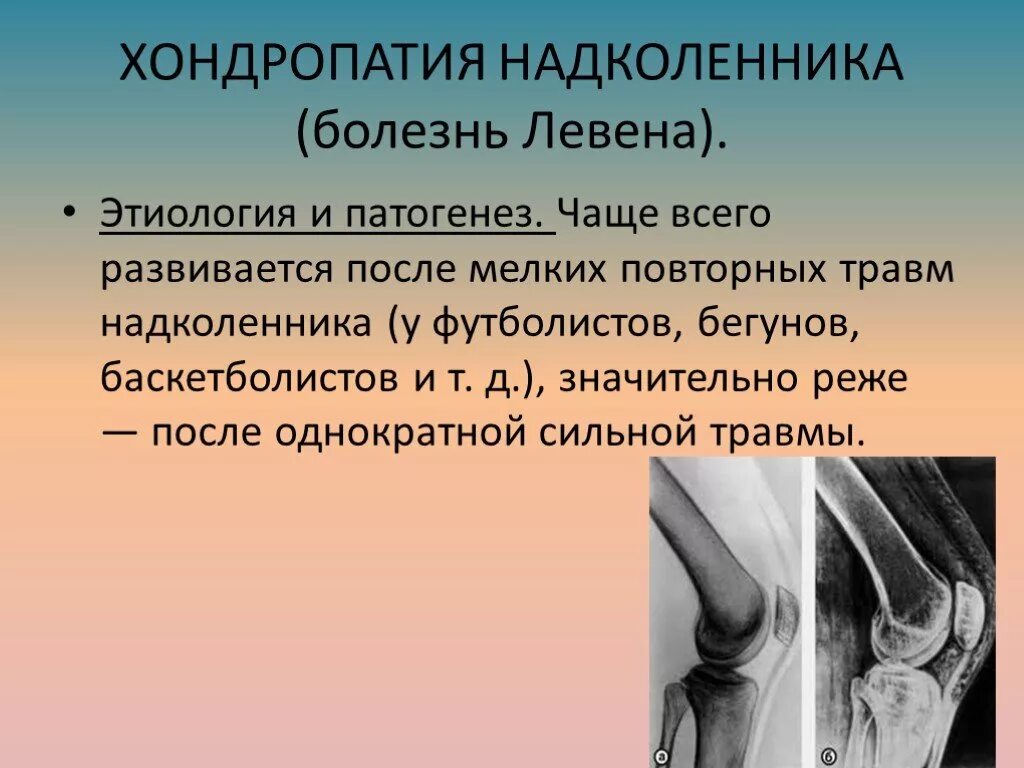 ХОНДРОПАТИЯ НАДКОЛЕННИКА (болезнь Левена).

• Этиология и патогенез. Чаще всего развивается после мелких повторных травм надколенника (у футболистов, бегунов, баскетболистов и т. д.), значительно реже — после однократной сильной травмы.

а

б